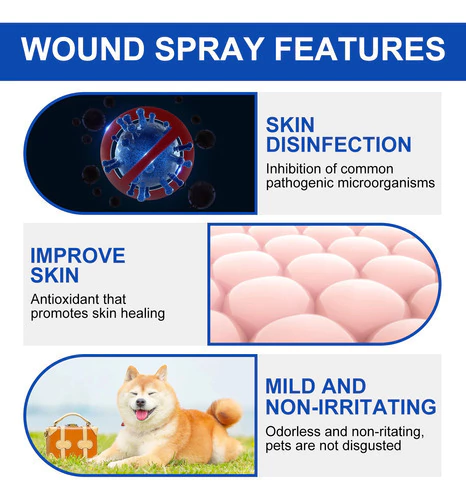 WOUND SPRAY FEATURES

SKIN DISINFECTION

Inhibition of common pathogenic microorganisms

IMPROVE SKIN

Antioxidant that promotes skin healing

MILD AND NON-IRRITATING

Odorless and non-ritating, pets are not disgusted